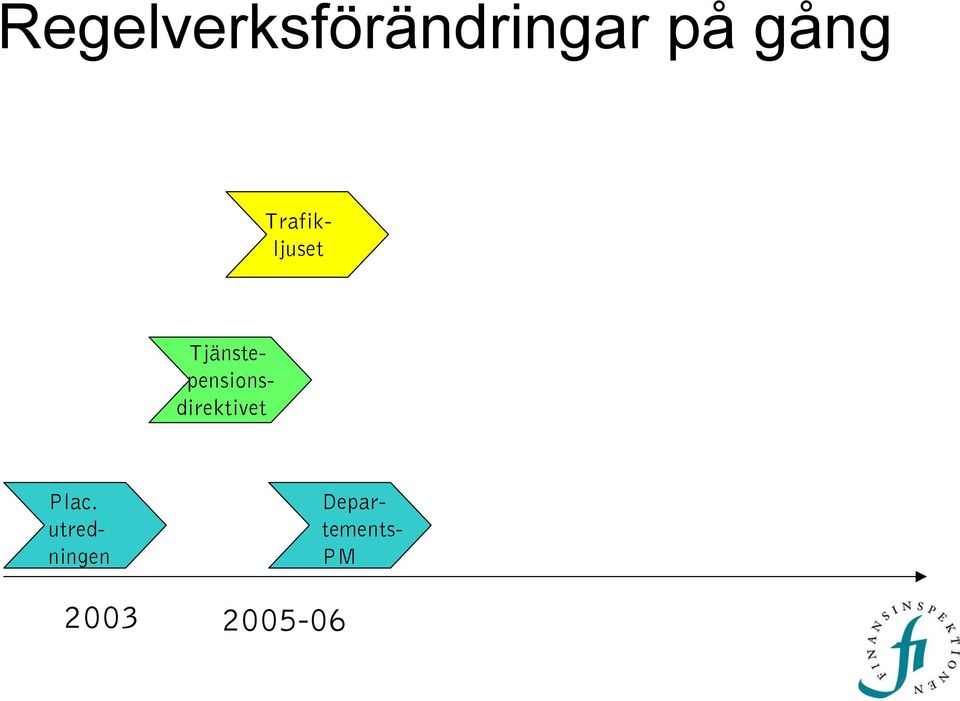 Regelverksförändringar på gång

Trafikljuset

Tjänstepensionsdirektivet

Plac. utredningen

Departements-PM

2003

2005-06

FINANSINSPEKTIONEN
fi